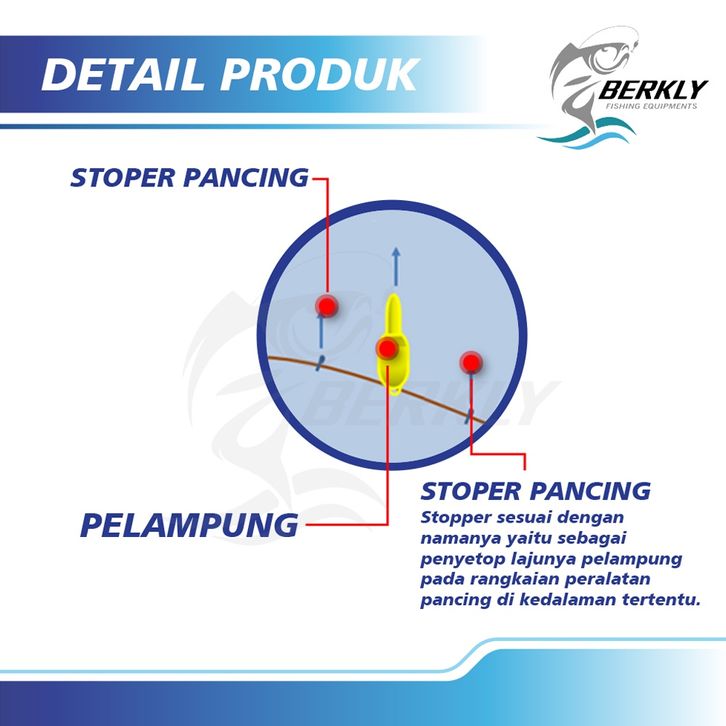 DETAIL PRODUK

BERKLY
FISHING EQUIPMENTS

STOPER PANCING

BERKLY

PELAMPUNG

STOPER PANCING
Stopper sesuai dengan namanya yaitu sebagai penyetop lajunya pelampung pada rangkaian peralatan pancing di kedalaman tertentu.